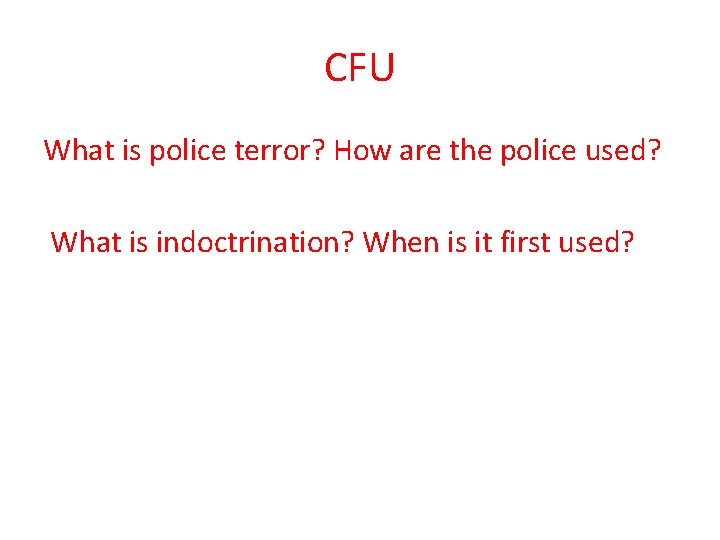 CFU

What is police terror? How are the police used?

What is indoctrination? When is it first used?